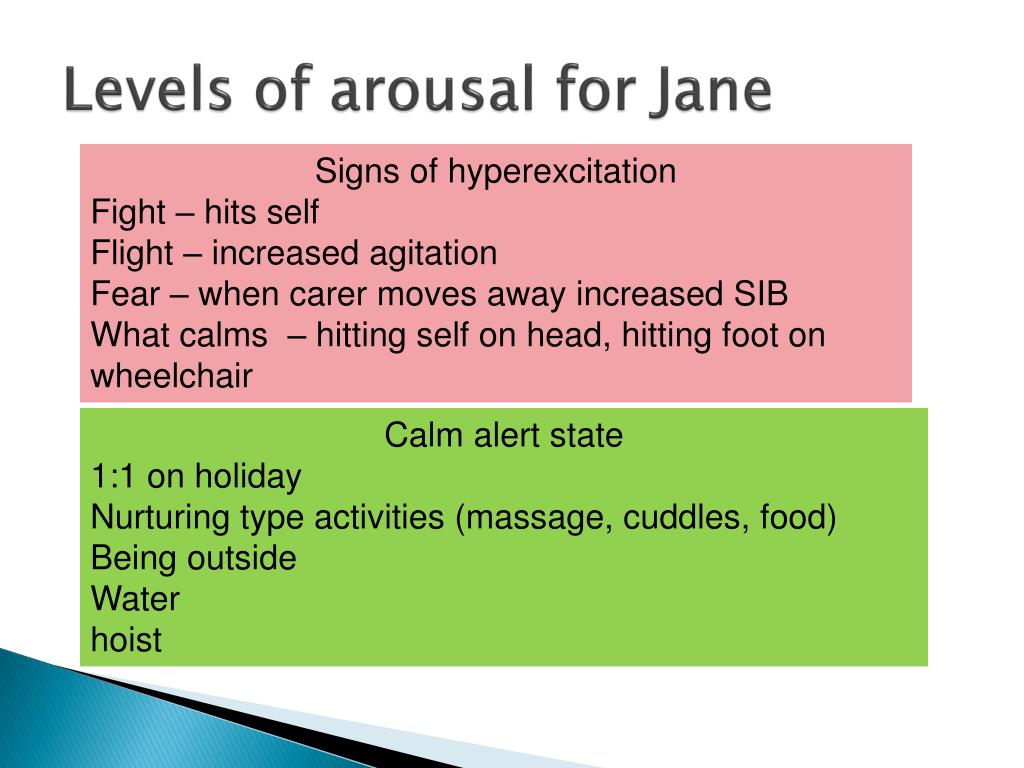 Levels of arousal for Jane

Signs of hyperexcitation
Fight – hits self
Flight – increased agitation
Fear – when carer moves away increased SIB
What calms – hitting self on head, hitting foot on wheelchair

Calm alert state
1:1 on holiday
Nurturing type activities (massage, cuddles, food)
Being outside
Water
hoist